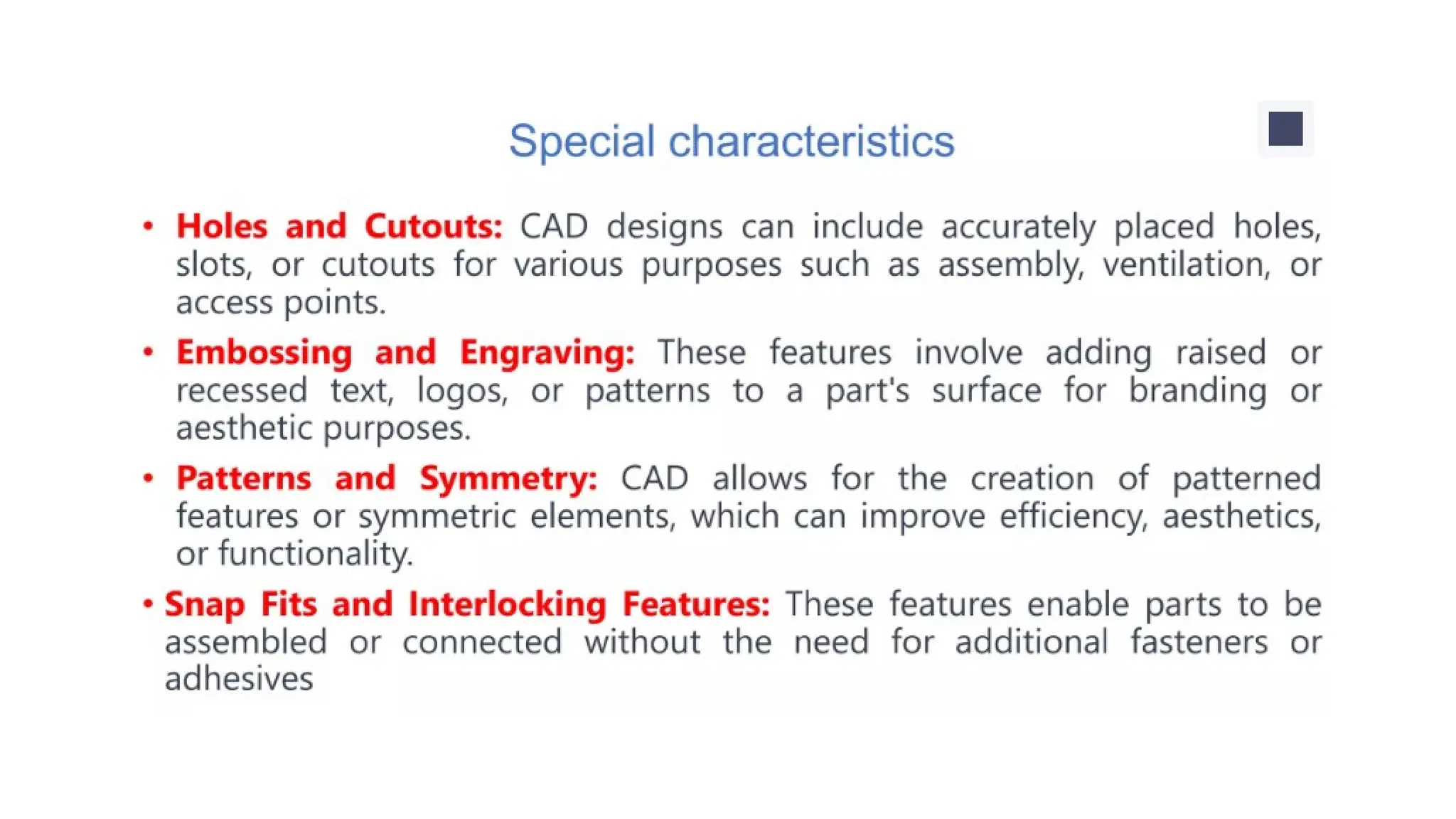 Special characteristics

• Holes and Cutouts: CAD designs can include accurately placed holes, slots, or cutouts for various purposes such as assembly, ventilation, or access points.

• Embossing and Engraving: These features involve adding raised or recessed text, logos, or patterns to a part's surface for branding or aesthetic purposes.

• Patterns and Symmetry: CAD allows for the creation of patterned features or symmetric elements, which can improve efficiency, aesthetics, or functionality.

• Snap Fits and Interlocking Features: These features enable parts to be assembled or connected without the need for additional fasteners or adhesives